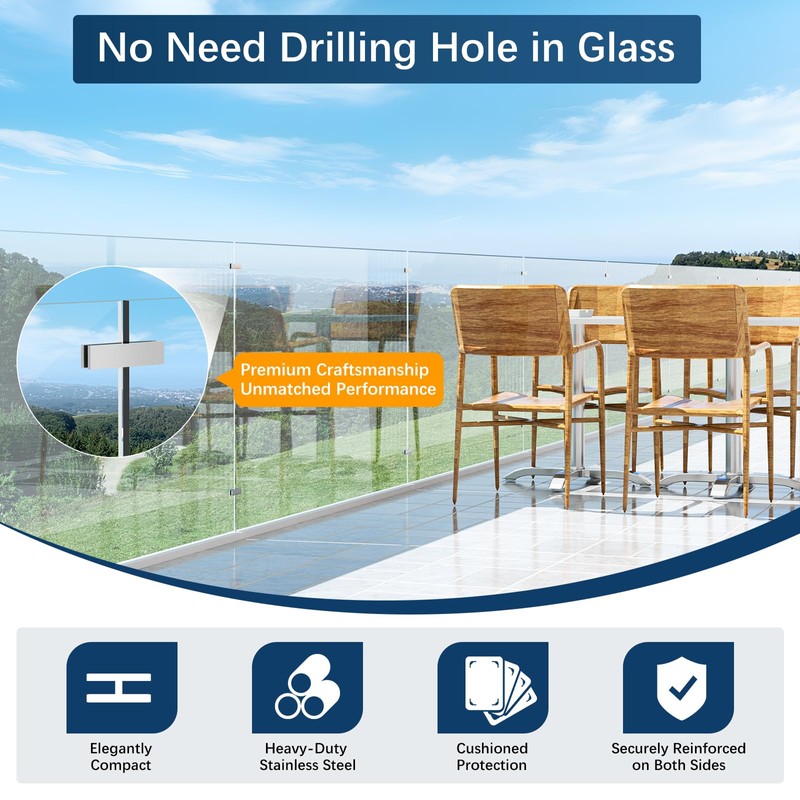 No Need Drilling Hole in Glass

Premium Craftsmanship
Unmatched Performance

Elegantly
Compact

Heavy-Duty
Stainless Steel

Cushioned
Protection

Securely Reinforced
on Both Sides